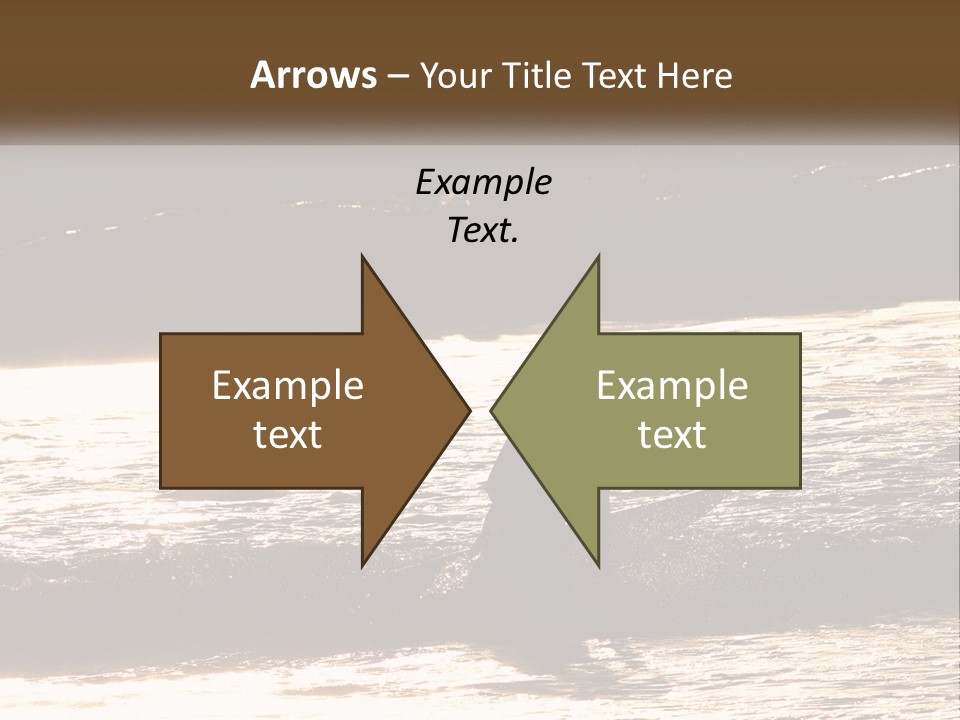 Arrows – Your Title Text Here

Example Text.

Example text

Example text